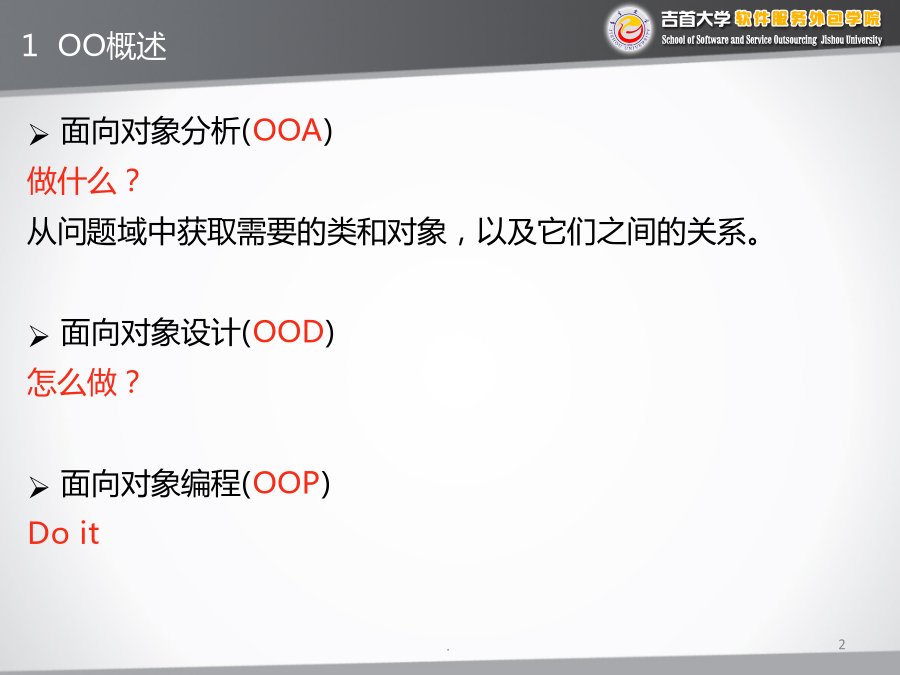 1 OO概述

吉首大学 软件服务外包学院
School of Software and Service Outsourcing Jishou University

➢ 面向对象分析(OOA)
做什么？
从问题域中获取需要的类和对象，以及它们之间的关系。

➢ 面向对象设计(OOD)
怎么做？

➢ 面向对象编程(OOP)
Do it

.

2